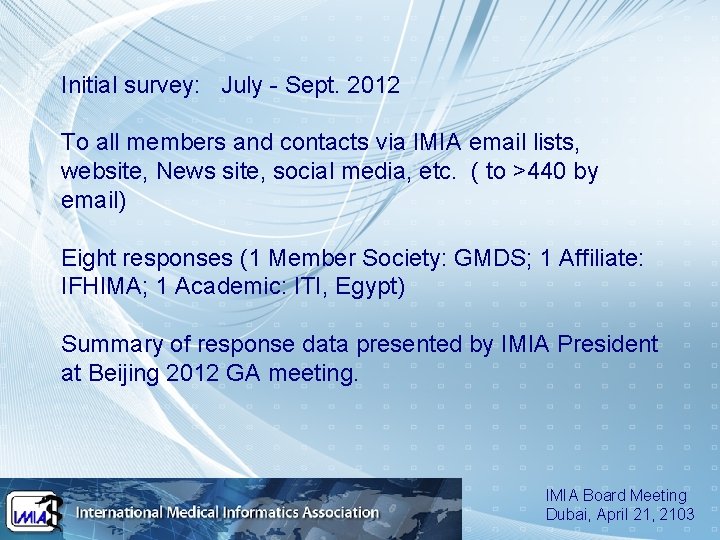 Initial survey: July - Sept. 2012

To all members and contacts via IMIA email lists, website, News site, social media, etc. ( to >440 by email)

Eight responses (1 Member Society: GMDS; 1 Affiliate: IFHIMA; 1 Academic: ITI, Egypt)

Summary of response data presented by IMIA President at Beijing 2012 GA meeting.

IMIA

International Medical Informatics Association

IMIA Board Meeting
Dubai, April 21, 2103